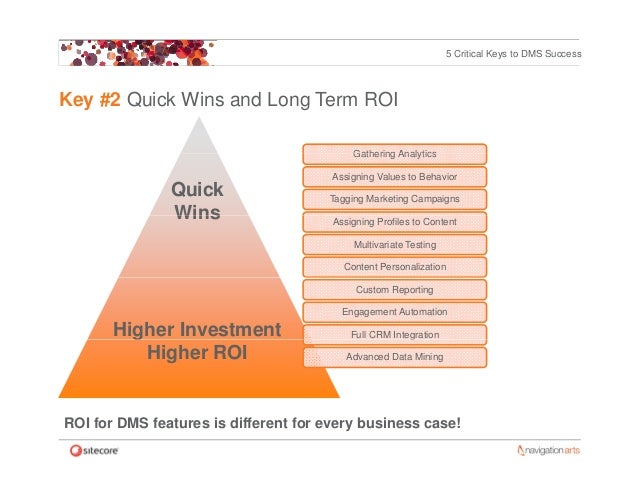 5 Critical Keys to DMS Success

Key #2 Quick Wins and Long Term ROI

Quick Wins

Higher Investment Higher ROI

Gathering Analytics

Assigning Values to Behavior

Tagging Marketing Campaigns

Assigning Profiles to Content

Multivariate Testing

Content Personalization

Custom Reporting

Engagement Automation

Full CRM Integration

Advanced Data Mining

ROI for DMS features is different for every business case!

sitecore

navigation arts